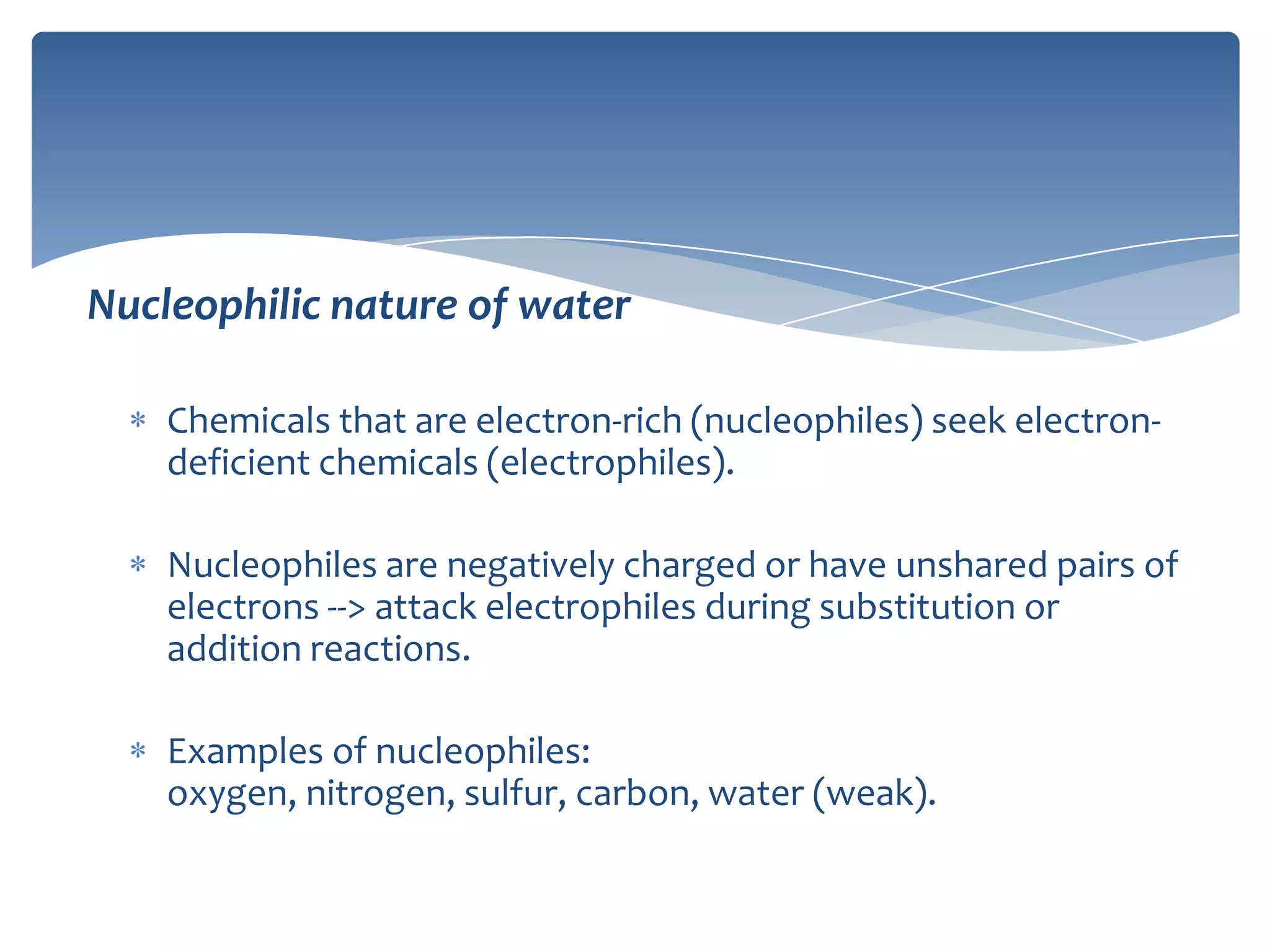 Nucleophilic nature of water

* Chemicals that are electron-rich (nucleophiles) seek electron-deficient chemicals (electrophiles).

* Nucleophiles are negatively charged or have unshared pairs of electrons --> attack electrophiles during substitution or addition reactions.

* Examples of nucleophiles:
oxygen, nitrogen, sulfur, carbon, water (weak).